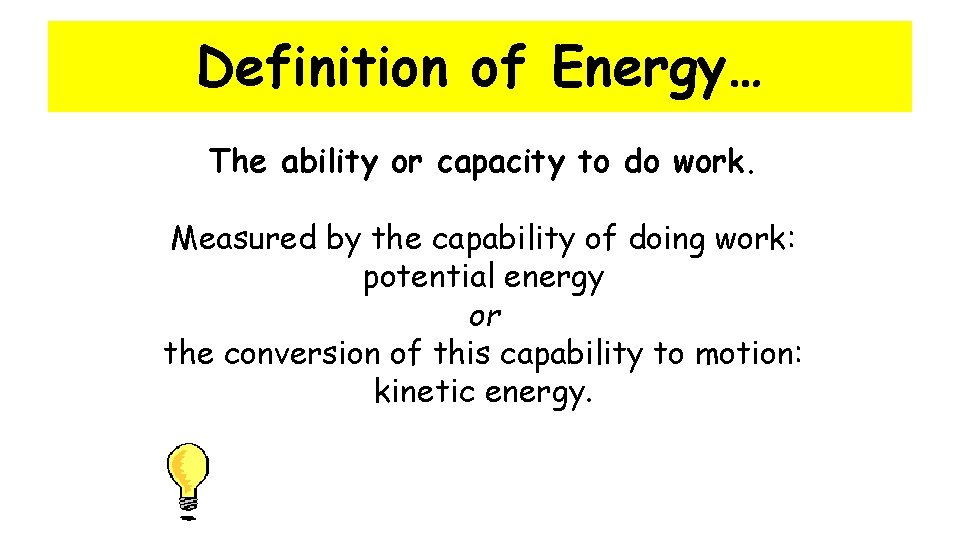 Definition of Energy…

The ability or capacity to do work.

Measured by the capability of doing work:
potential energy
or
the conversion of this capability to motion:
kinetic energy.